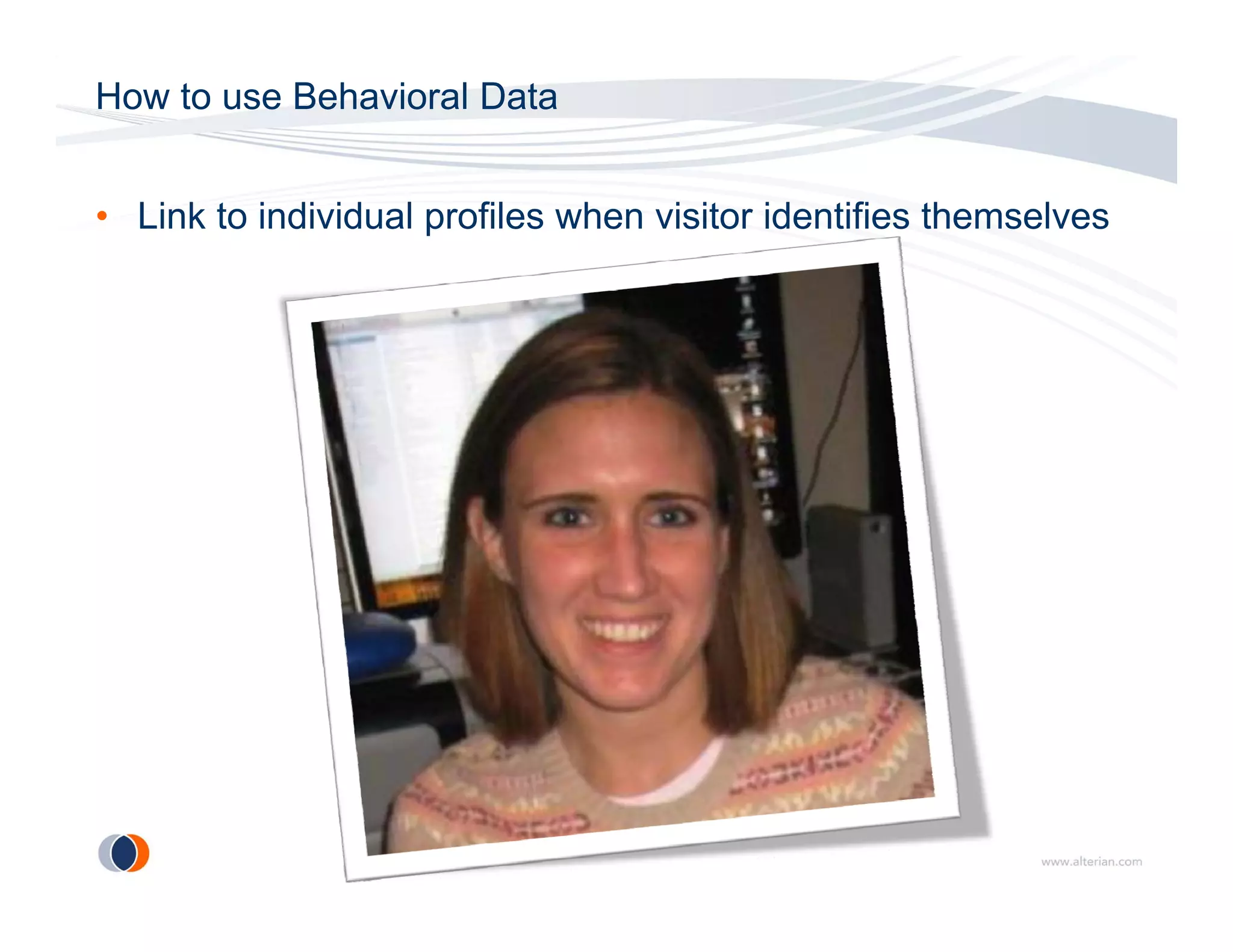 How to use Behavioral Data

• Link to individual profiles when visitor identifies themselves

www.alterian.com